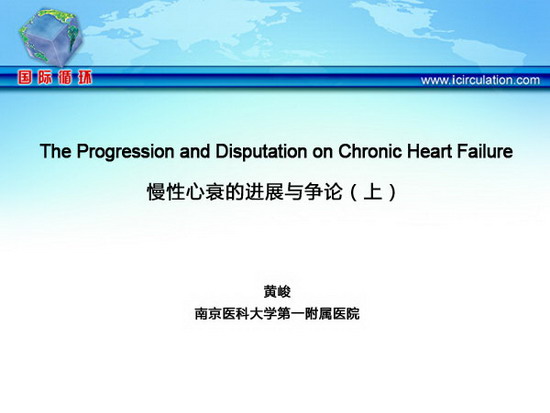 国际循环

www.icirculation.com

The Progression and Disputation on Chronic Heart Failure

慢性心衰的进展与争论（上）

黄峻
南京医科大学第一附属医院